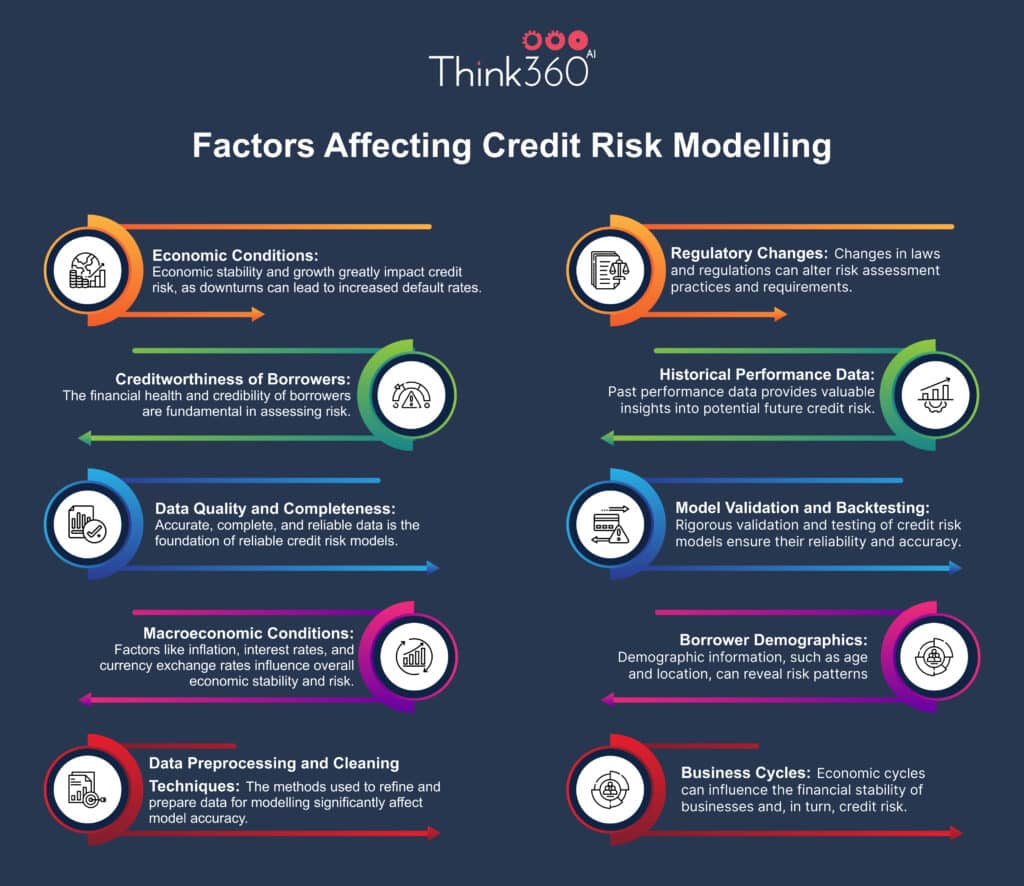 Think360 AI

Factors Affecting Credit Risk Modelling

Economic Conditions: Economic stability and growth greatly impact credit risk, as downturns can lead to increased default rates.

Creditworthiness of Borrowers: The financial health and credibility of borrowers are fundamental in assessing risk.

Data Quality and Completeness: Accurate, complete, and reliable data is the foundation of reliable credit risk models.

Macroeconomic Conditions: Factors like inflation, interest rates, and currency exchange rates influence overall economic stability and risk.

Data Preprocessing and Cleaning Techniques: The methods used to refine and prepare data for modelling significantly affect model accuracy.

Regulatory Changes: Changes in laws and regulations can alter risk assessment practices and requirements.

Historical Performance Data: Past performance data provides valuable insights into potential future credit risk.

Model Validation and Backtesting: Rigorous validation and testing of credit risk models ensure their reliability and accuracy.

Borrower Demographics: Demographic information, such as age and location, can reveal risk patterns

Business Cycles: Economic cycles can influence the financial stability of businesses and, in turn, credit risk.